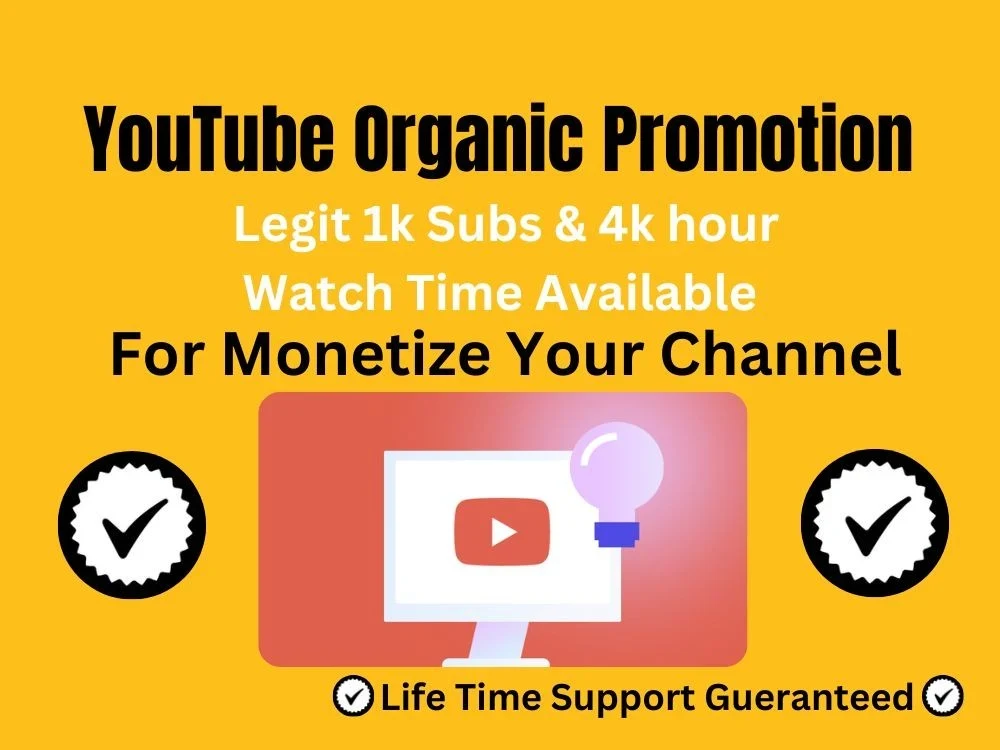 YouTube Organic Promotion

Legit 1k Subs & 4k hour Watch Time Available

For Monetize Your Channel

Life Time Support Gueranteed